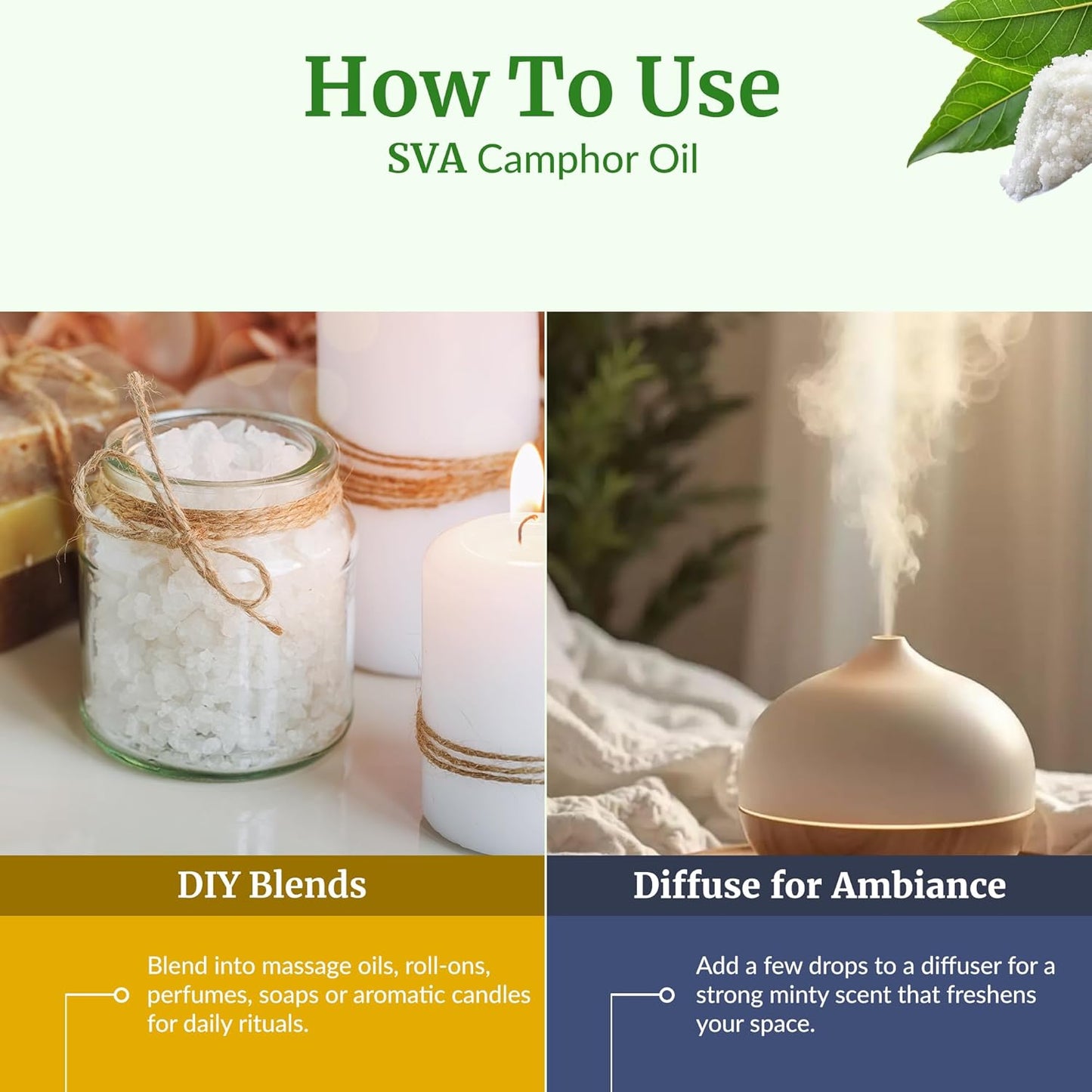 How To Use
SVA Camphor Oil

DIY Blends

Blend into massage oils, roll-ons, perfumes, soaps or aromatic candles for daily rituals.

Diffuse for Ambiance

Add a few drops to a diffuser for a strong minty scent that freshens your space.